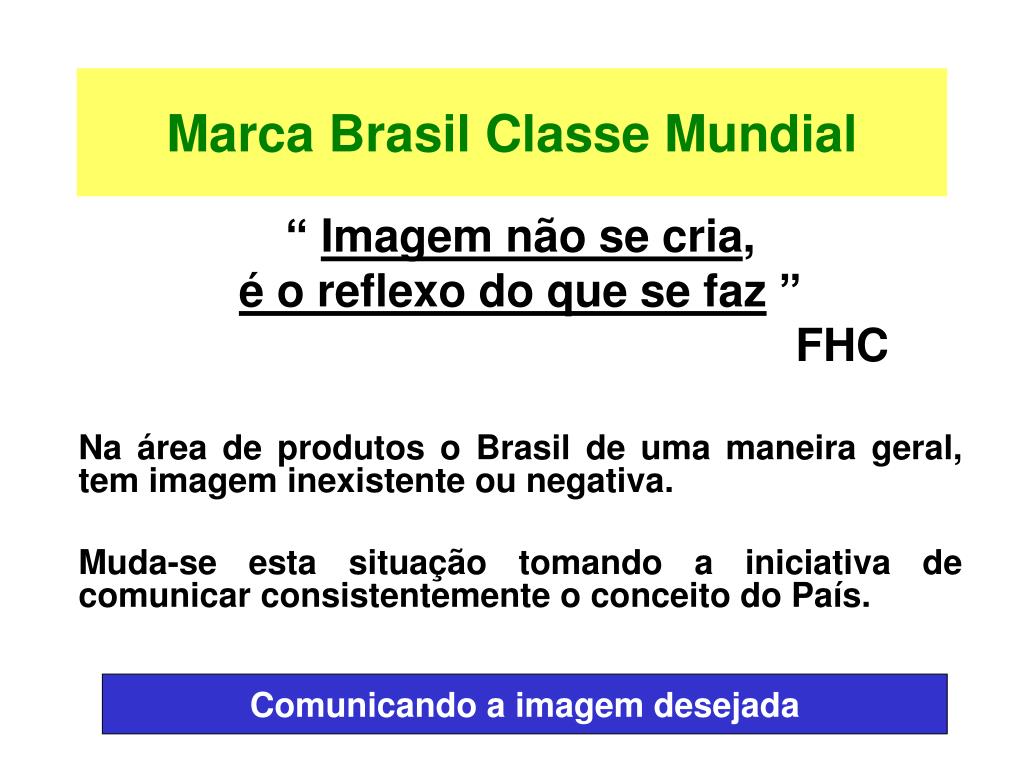 Marca Brasil Classe Mundial

“ Imagem não se cria,
é o reflexo do que se faz ”
FHC

Na área de produtos o Brasil de uma maneira geral, tem imagem inexistente ou negativa.

Muda-se esta situação tomando a iniciativa de comunicar consistentemente o conceito do País.

Comunicando a imagem desejada